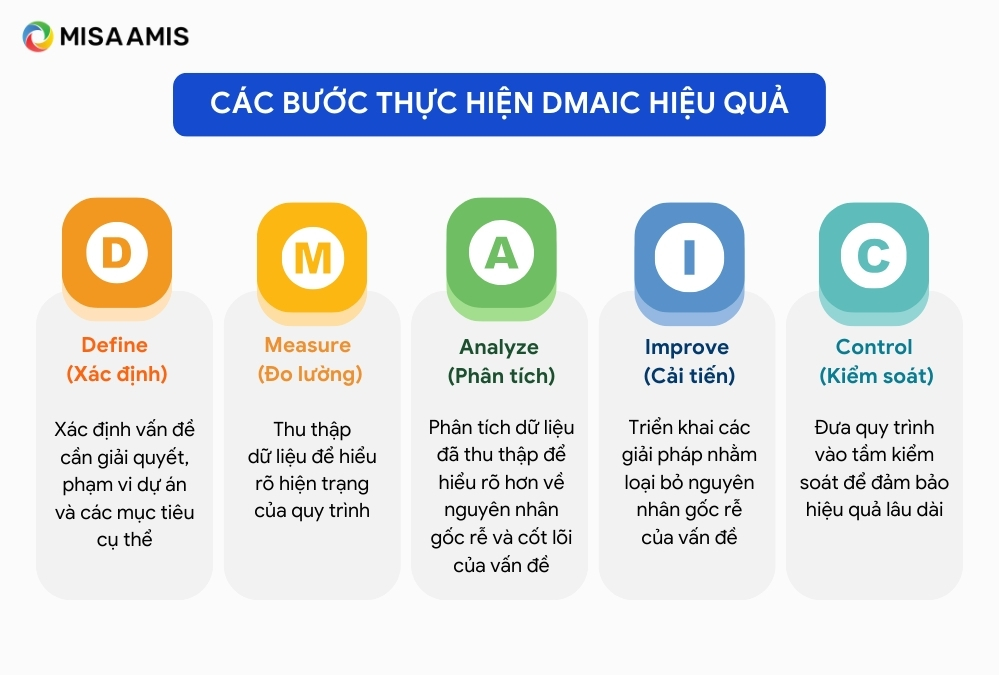 MISA AMIS

CÁC BƯỚC THỰC HIỆN DMAIC HIỆU QUẢ

D

Define
(Xác định)

Xác định vấn đề cần giải quyết, phạm vi dự án và các mục tiêu cụ thể

M

Measure
(Đo lường)

Thu thập dữ liệu để hiểu rõ hiện trạng của quy trình

A

Analyze
(Phân tích)

Phân tích dữ liệu đã thu thập để hiểu rõ hơn về nguyên nhân gốc rễ và cốt lõi của vấn đề

I

Improve
(Cải tiến)

Triển khai các giải pháp nhằm loại bỏ nguyên nhân gốc rễ của vấn đề

C

Control
(Kiểm soát)

Đưa quy trình vào tầm kiểm soát để đảm bảo hiệu quả lâu dài